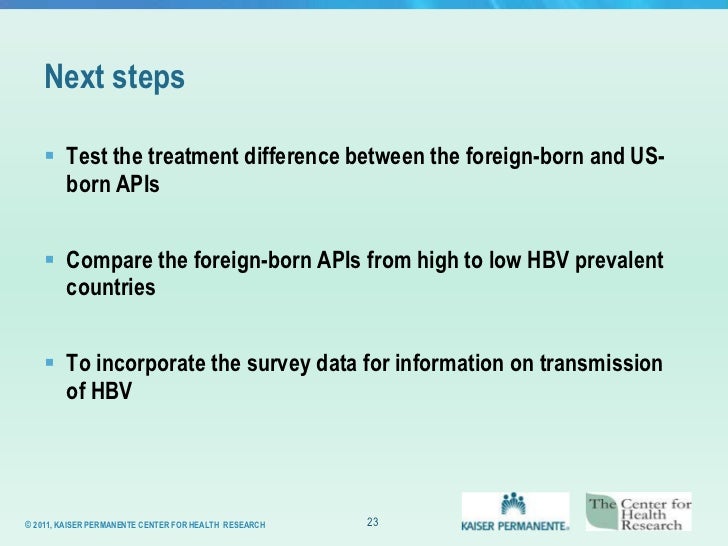 Next steps

▪ Test the treatment difference between the foreign-born and US-born APIs

▪ Compare the foreign-born APIs from high to low HBV prevalent countries

▪ To incorporate the survey data for information on transmission of HBV

© 2011, KAISER PERMANENTE CENTER FOR HEALTH RESEARCH

23

KAISER PERMANENTE®

The Center for Health Research